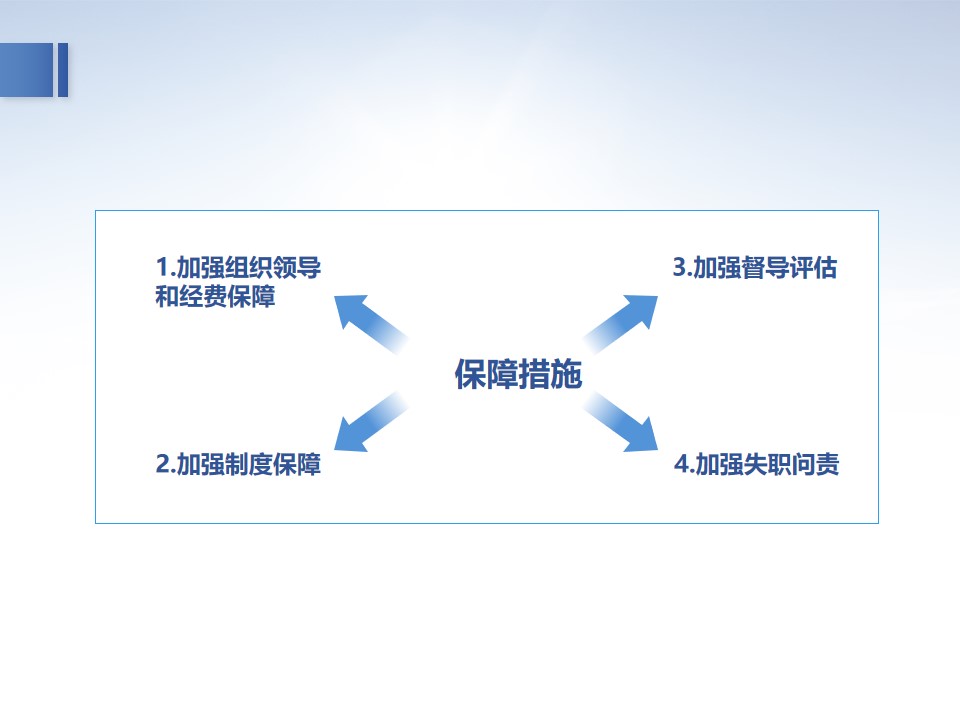 1.加强组织领导和经费保障

3.加强督导评估

保障措施

2.加强制度保障

4.加强失职问责